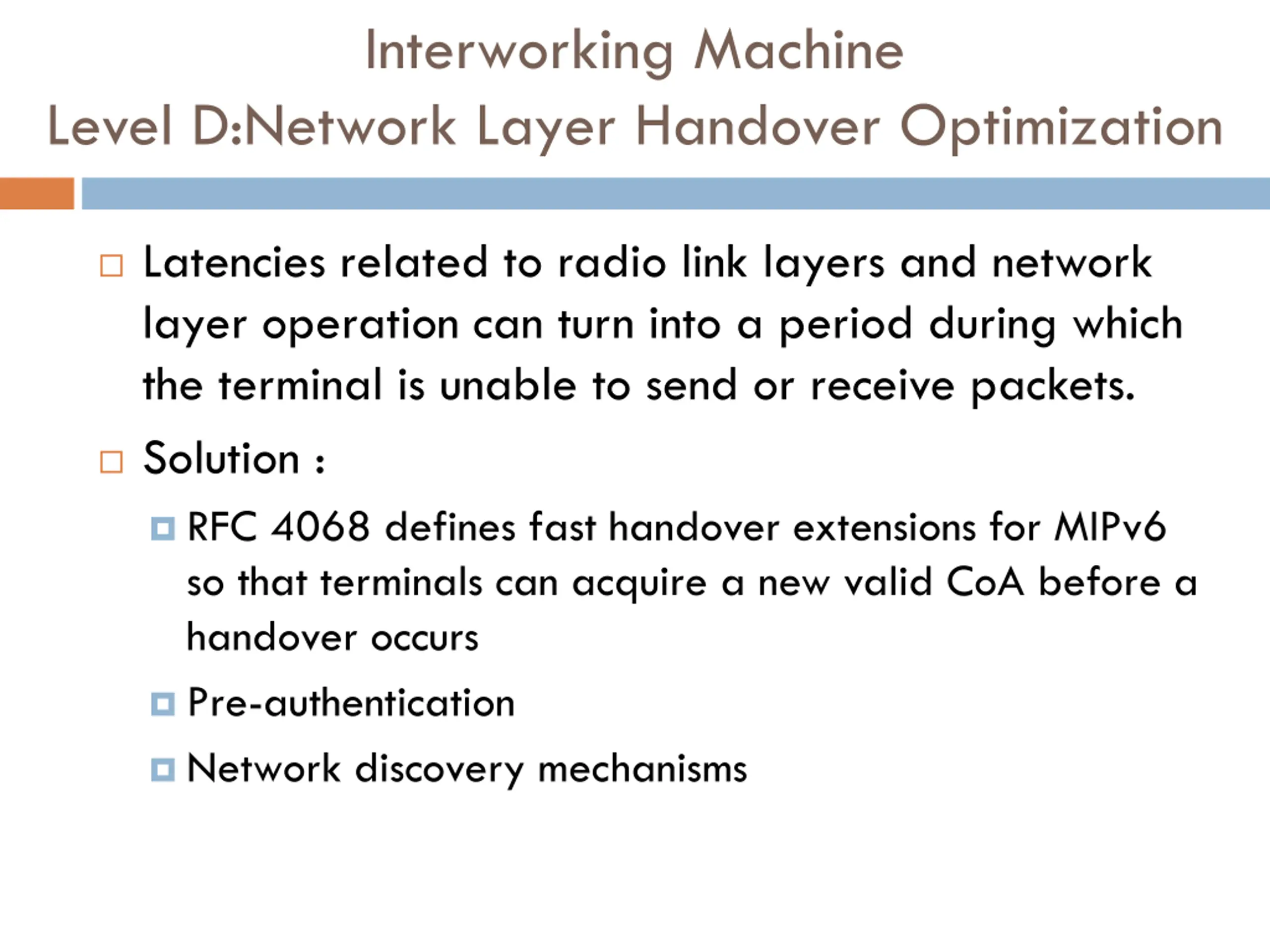 Interworking Machine
Level D:Network Layer Handover Optimization

Latencies related to radio link layers and network layer operation can turn into a period during which the terminal is unable to send or receive packets.

Solution :

RFC 4068 defines fast handover extensions for MIPv6 so that terminals can acquire a new valid CoA before a handover occurs

Pre-authentication

Network discovery mechanisms